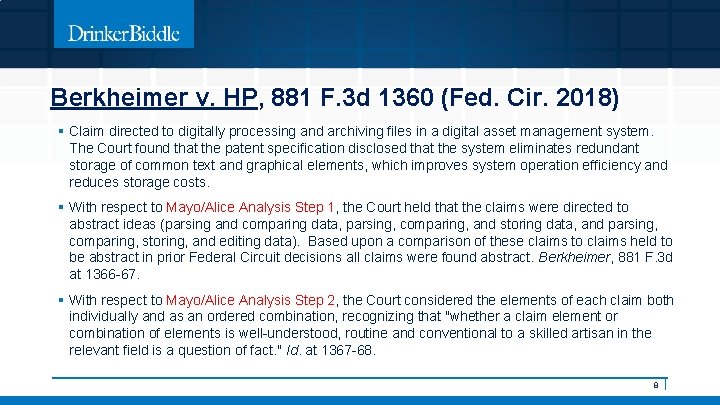 DrinkerBiddle

Berkheimer v. HP, 881 F.3d 1360 (Fed. Cir. 2018)

▪ Claim directed to digitally processing and archiving files in a digital asset management system. The Court found that the patent specification disclosed that the system eliminates redundant storage of common text and graphical elements, which improves system operation efficiency and reduces storage costs.

▪ With respect to Mayo/Alice Analysis Step 1, the Court held that the claims were directed to abstract ideas (parsing and comparing data, parsing, comparing, and storing data, and parsing, comparing, storing, and editing data). Based upon a comparison of these claims to claims held to be abstract in prior Federal Circuit decisions all claims were found abstract. Berkheimer, 881 F.3d at 1366-67.

▪ With respect to Mayo/Alice Analysis Step 2, the Court considered the elements of each claim both individually and as an ordered combination, recognizing that "whether a claim element or combination of elements is well-understood, routine and conventional to a skilled artisan in the relevant field is a question of fact." Id. at 1367-68.

8